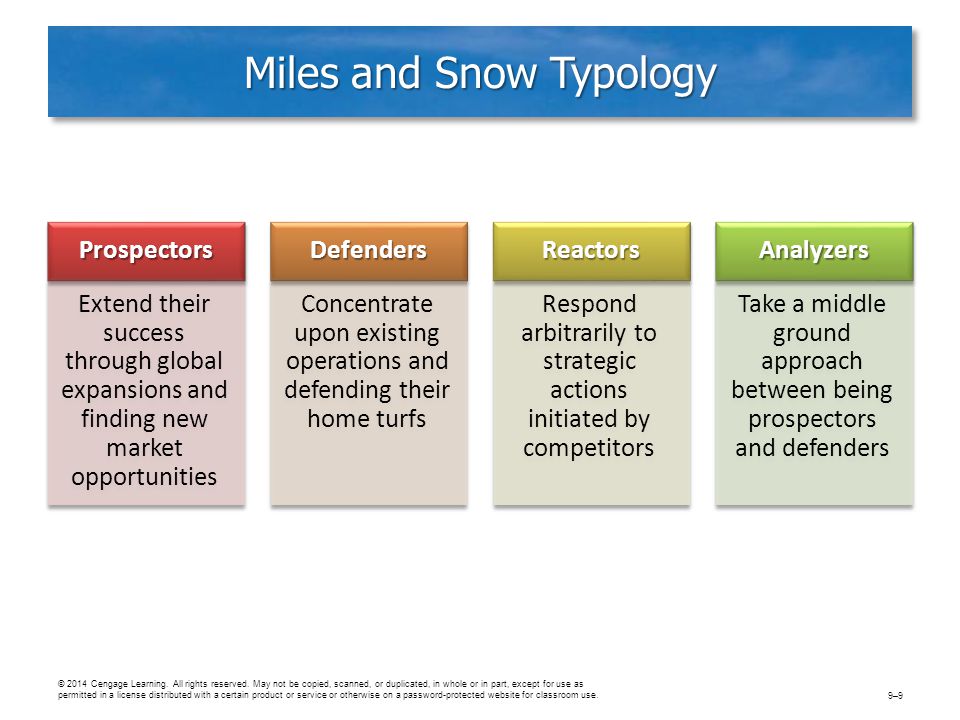 Miles and Snow Typology

Prospectors

Extend their success through global expansions and finding new market opportunities

Defenders

Concentrate upon existing operations and defending their home turfs

Reactors

Respond arbitrarily to strategic actions initiated by competitors

Analyzers

Take a middle ground approach between being prospectors and defenders

© 2014 Cengage Learning. All rights reserved. May not be copied, scanned, or duplicated, in whole or in part, except for use as permitted in a license distributed with a certain product or service or otherwise on a password-protected website for classroom use.

9–9